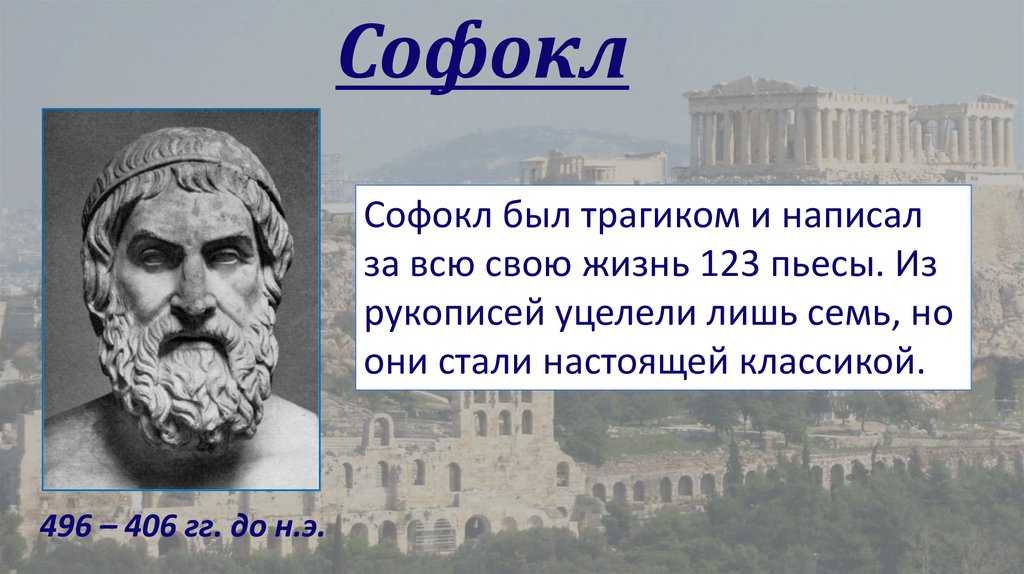 Софокл

Софокл был трагиком и написал за всю свою жизнь 123 пьесы. Из рукописей уцелели лишь семь, но они стали настоящей классикой.

496 – 406 гг. до н.э.